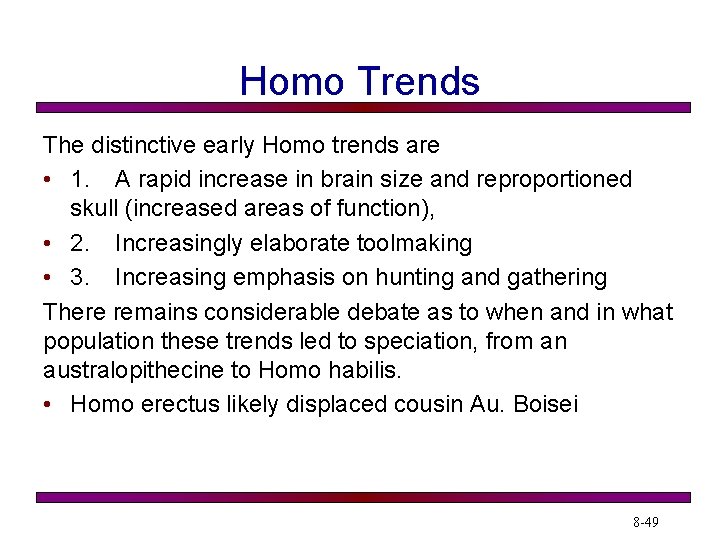 Homo Trends

The distinctive early Homo trends are

• 1. A rapid increase in brain size and reproportioned skull (increased areas of function),
• 2. Increasingly elaborate toolmaking
• 3. Increasing emphasis on hunting and gathering

There remains considerable debate as to when and in what population these trends led to speciation, from an australopithecine to Homo habilis.

• Homo erectus likely displaced cousin Au. Boisei

8-49